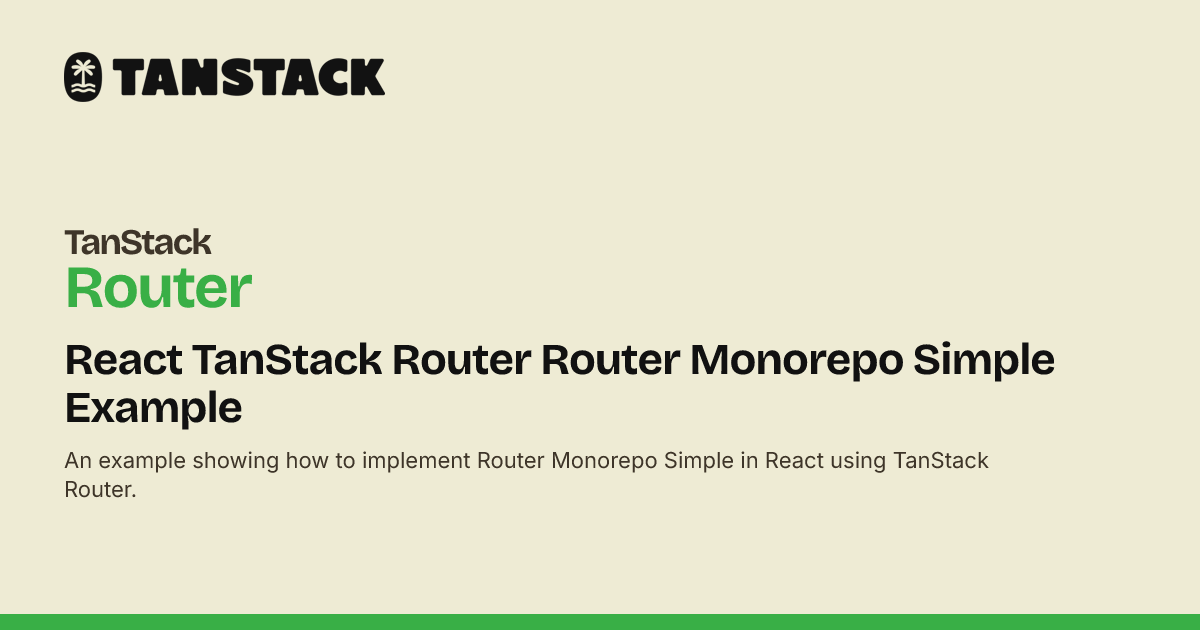 TANSTACK

TanStack
Router

React TanStack Router Router Monorepo Simple Example

An example showing how to implement Router Monorepo Simple in React using TanStack Router.